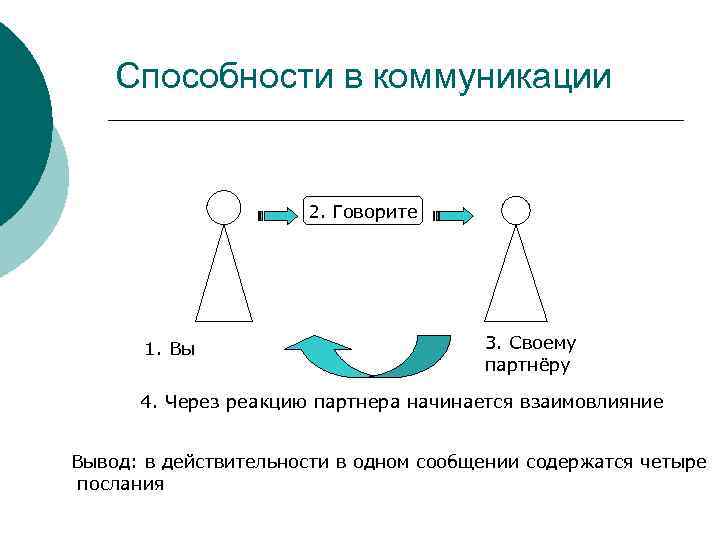 Способности в коммуникации

2. Говорите

1. Вы

3. Своему партнёру

4. Через реакцию партнера начинается взаимовлияние

Вывод: в действительности в одном сообщении содержатся четыре послания